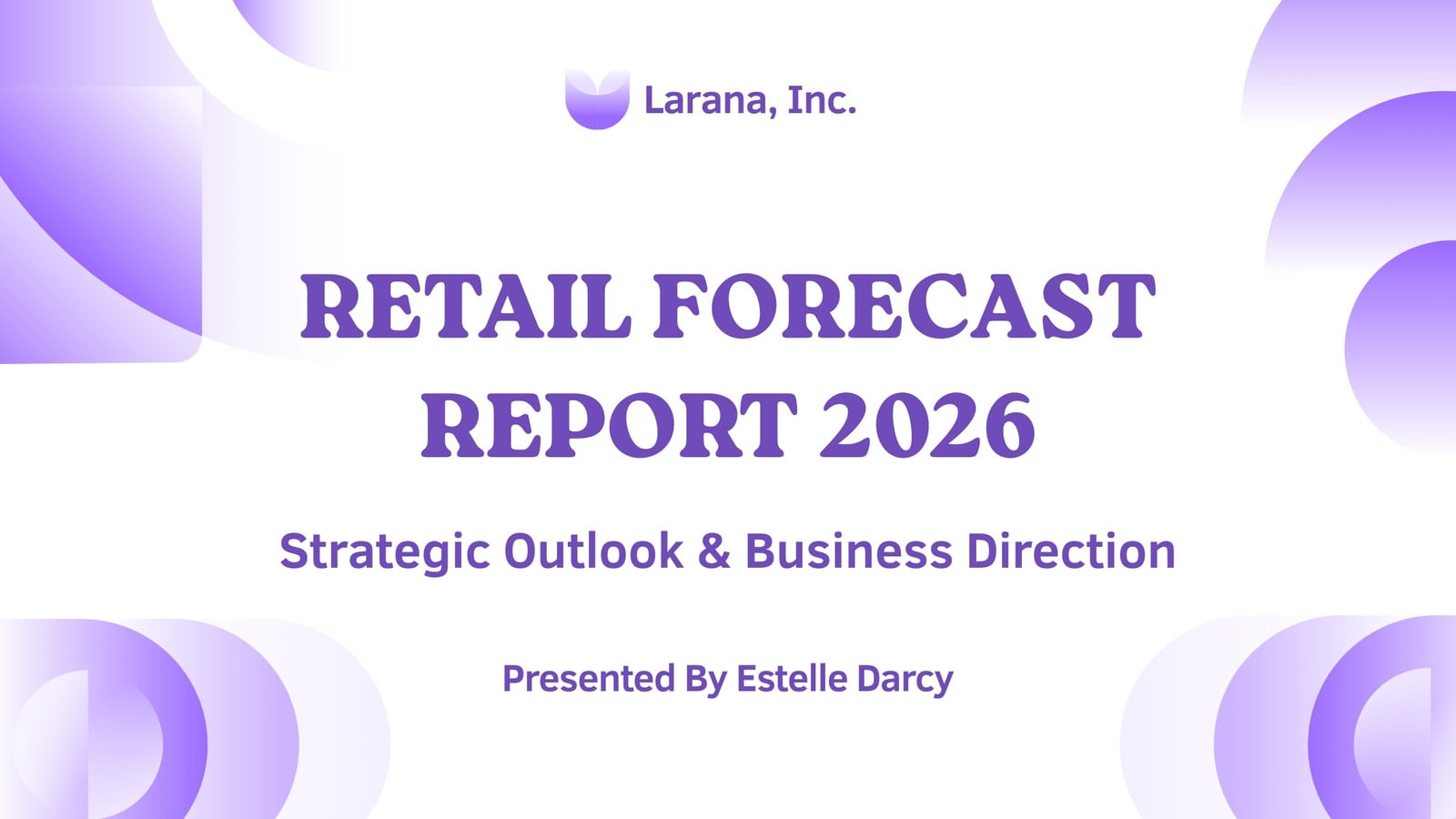 Larana, Inc.

RETAIL FORECAST REPORT 2026

Strategic Outlook & Business Direction

Presented By Estelle Darcy